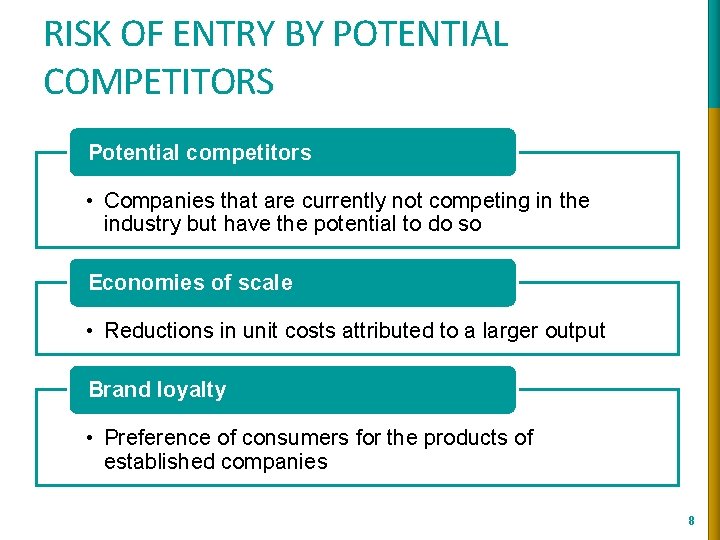 RISK OF ENTRY BY POTENTIAL COMPETITORS

Potential competitors

• Companies that are currently not competing in the industry but have the potential to do so

Economies of scale

• Reductions in unit costs attributed to a larger output

Brand loyalty

• Preference of consumers for the products of established companies

8